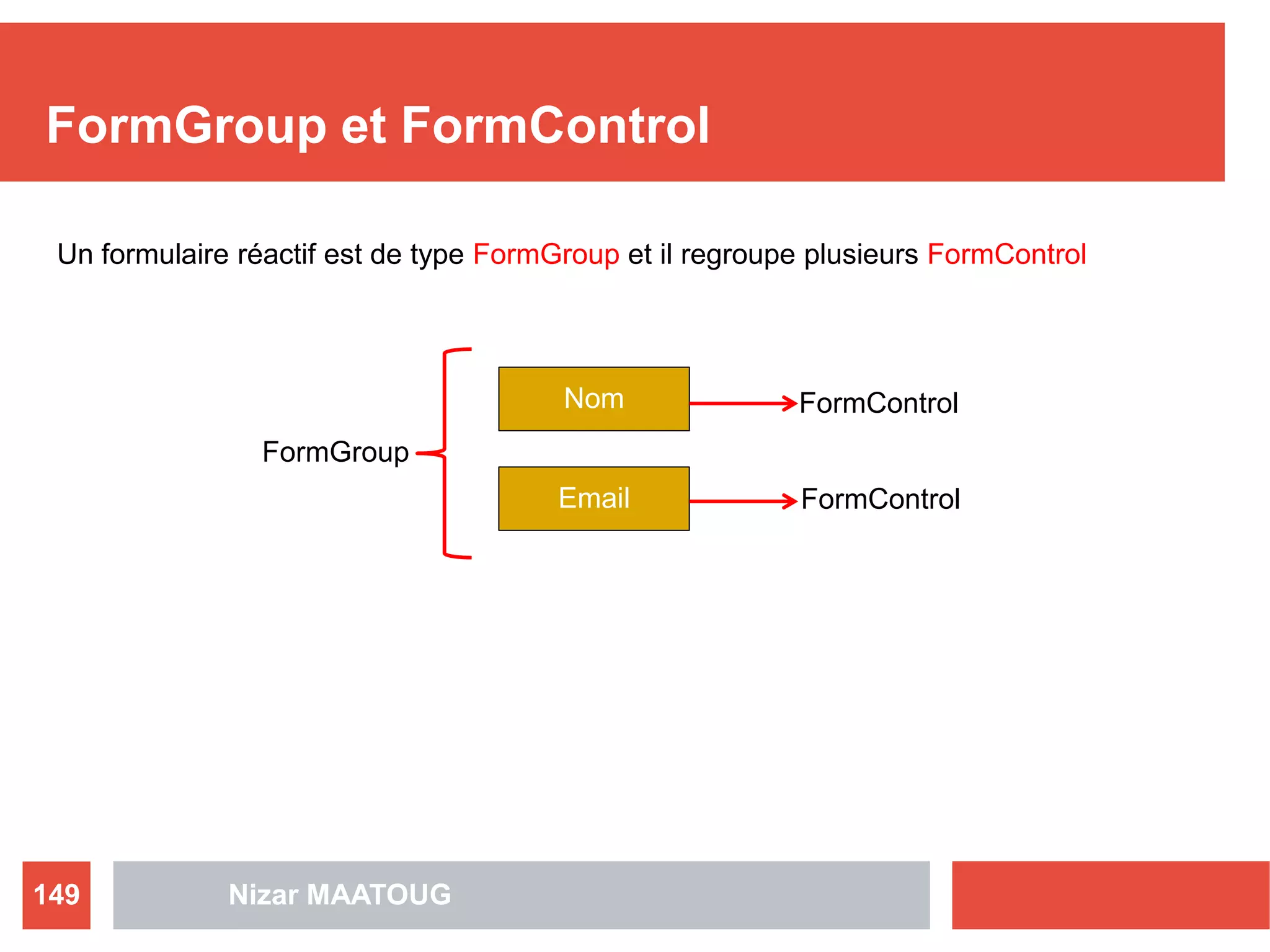 FormGroup et FormControl

Un formulaire réactif est de type FormGroup et il regroupe plusieurs FormControl

FormGroup

Nom

FormControl

Email

FormControl

149

Nizar MAATOUG